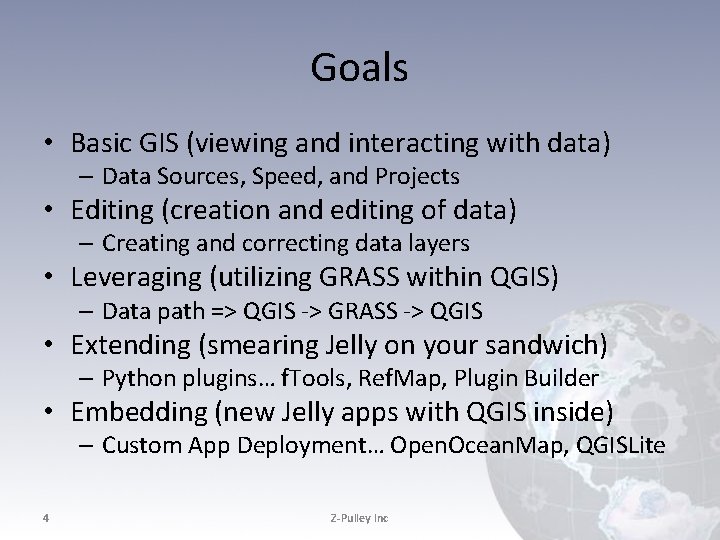 Goals

• Basic GIS (viewing and interacting with data)
– Data Sources, Speed, and Projects
• Editing (creation and editing of data)
– Creating and correcting data layers
• Leveraging (utilizing GRASS within QGIS)
– Data path => QGIS -> GRASS -> QGIS
• Extending (smearing Jelly on your sandwich)
– Python plugins… fTools, RefMap, Plugin Builder
• Embedding (new Jelly apps with QGIS inside)
– Custom App Deployment… OpenOceanMap, QGISLite

4

Z-Pulley Inc